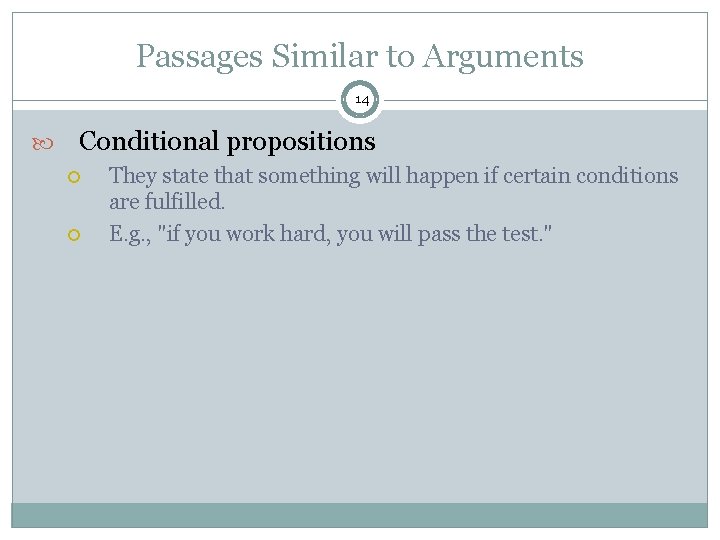 Passages Similar to Arguments

14

Conditional propositions

They state that something will happen if certain conditions are fulfilled.

E.g., "if you work hard, you will pass the test."